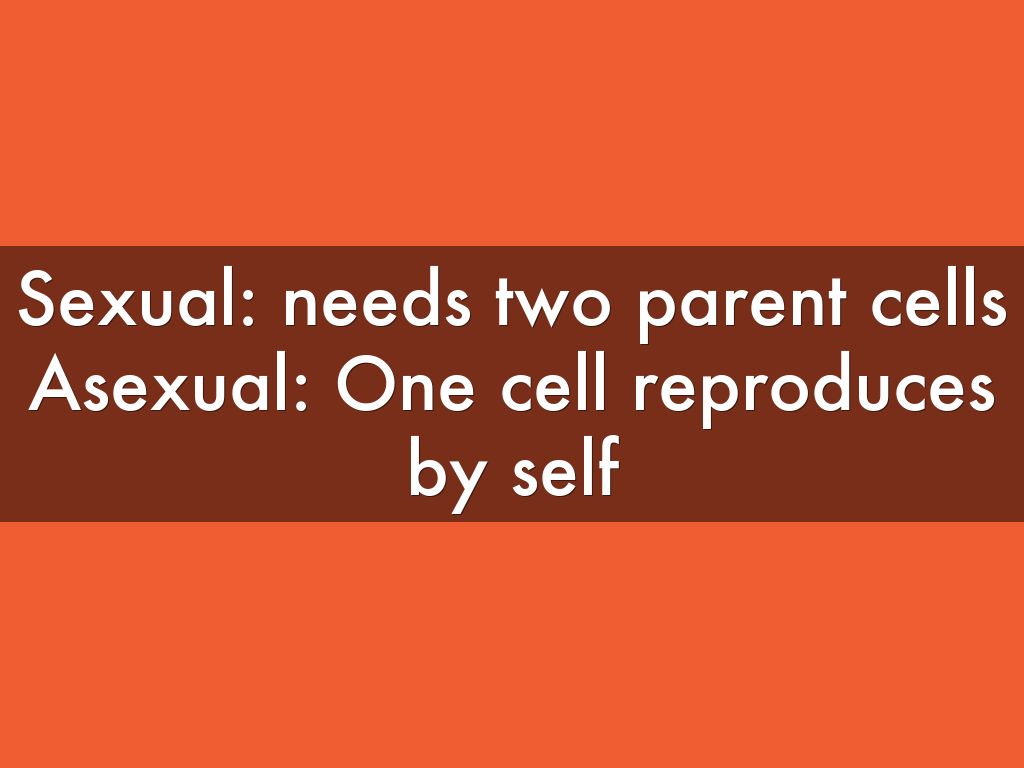 Sexual: needs two parent cells
Asexual: One cell reproduces by self